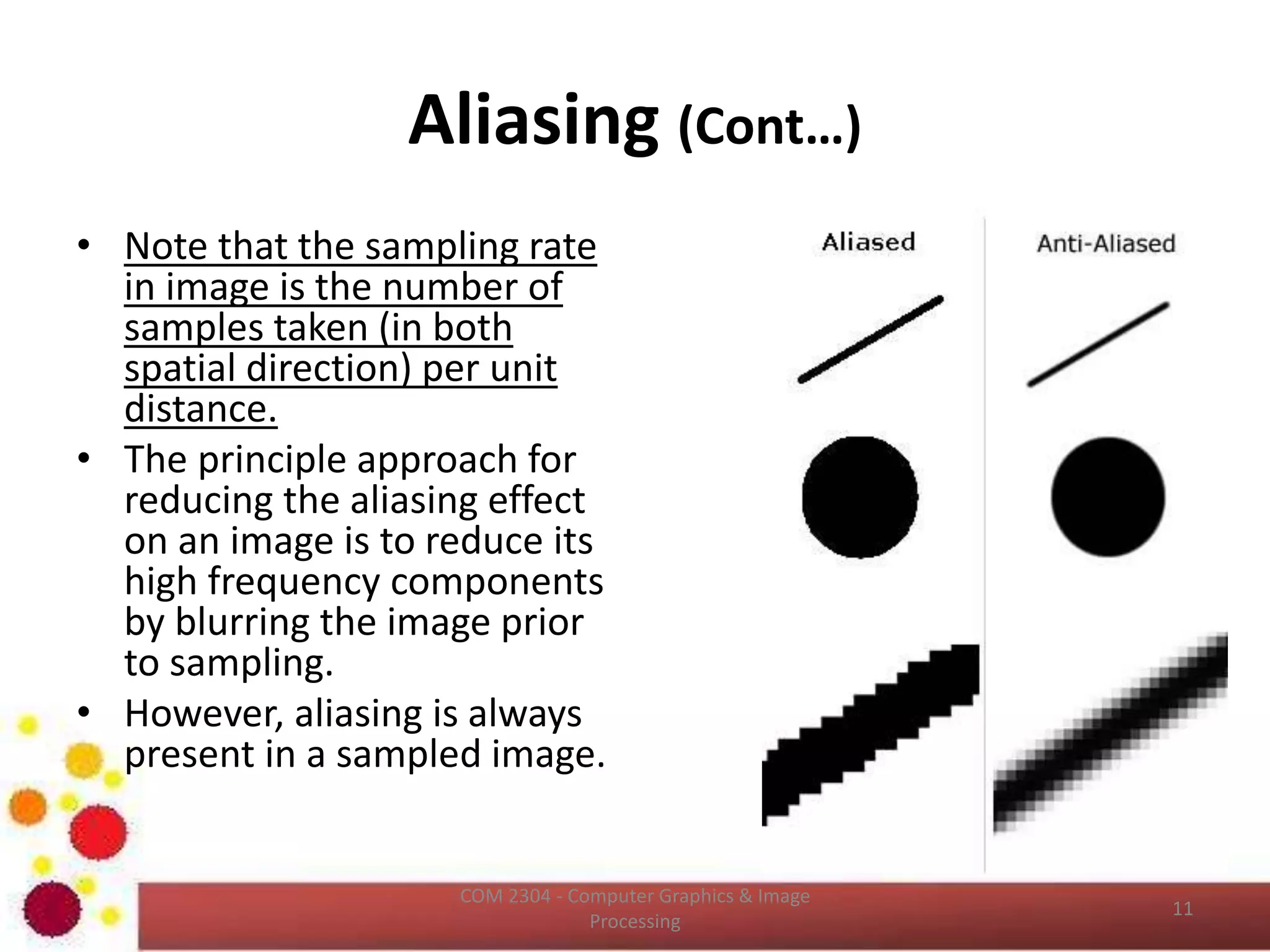 Aliasing (Cont…)

• Note that the sampling rate in image is the number of samples taken (in both spatial direction) per unit distance.
• The principle approach for reducing the aliasing effect on an image is to reduce its high frequency components by blurring the image prior to sampling.
• However, aliasing is always present in a sampled image.

Aliased

Anti-Aliased

COM 2304 - Computer Graphics & Image Processing

11